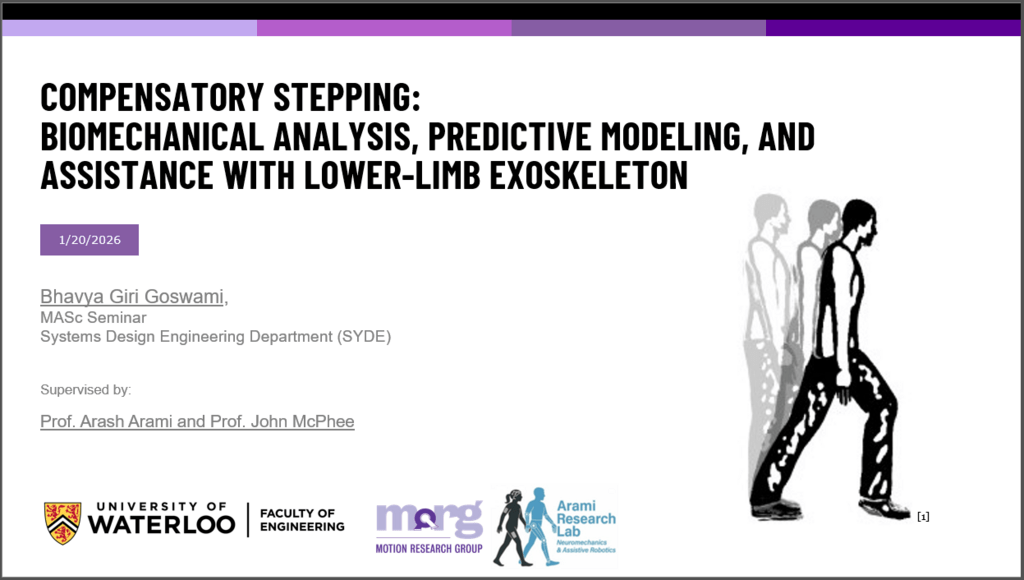 COMPENSATORY STEPPING:
BIOMECHANICAL ANALYSIS, PREDICTIVE MODELING, AND ASSISTANCE WITH LOWER-LIMB EXOSKELETON

1/20/2026

Bhavya Giri Goswami,
MASc Seminar
Systems Design Engineering Department (SYDE)

Supervised by:

Prof. Arash Arami and Prof. John McPhee

UNIVERSITY OF WATERLOO | FACULTY OF ENGINEERING

morg MOTION RESEARCH GROUP

Arami Research Lab Neuromechanics & Assistive Robotics

[1]